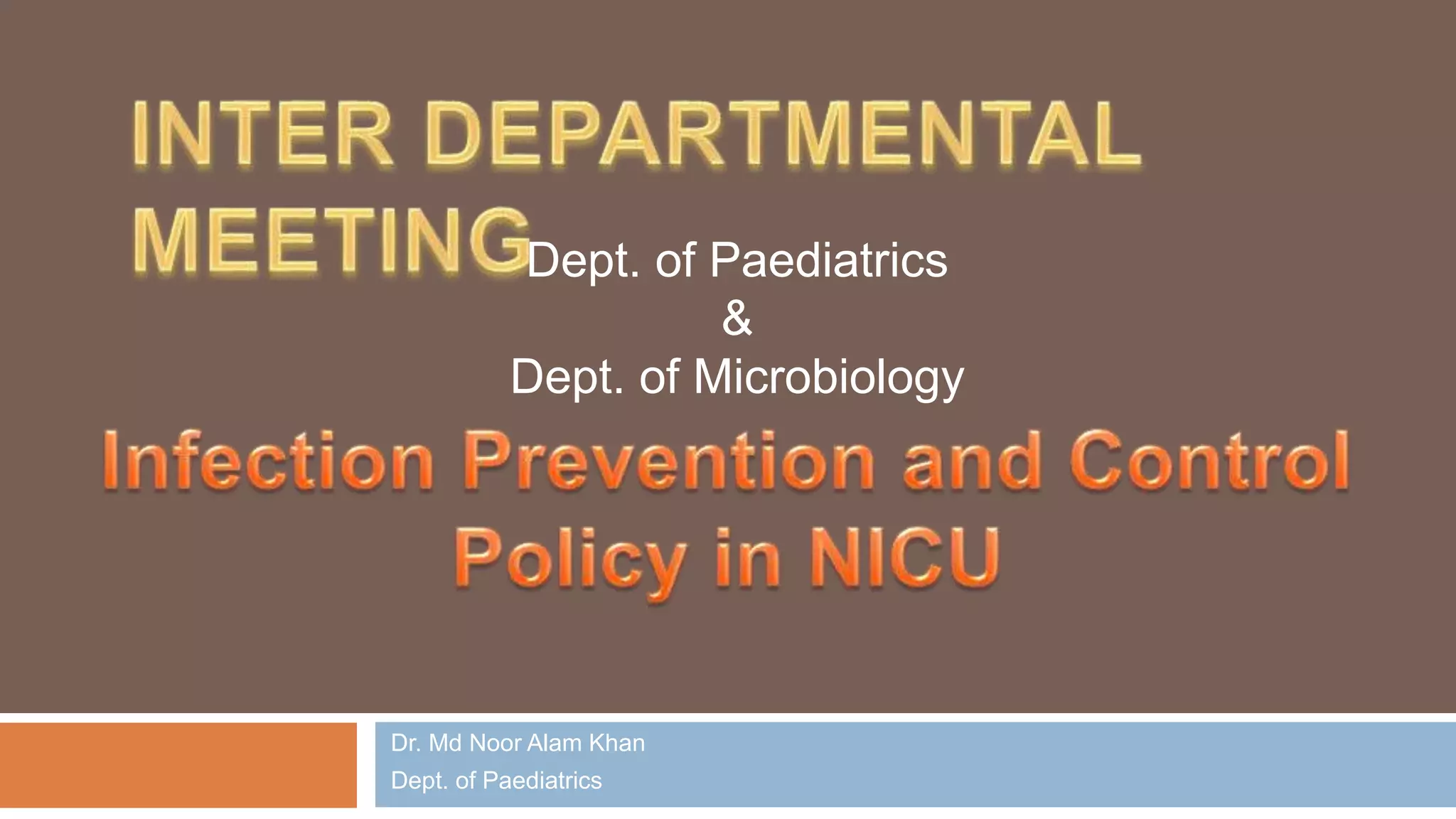 INTER DEPARTMENTAL MEETING

Dept. of Paediatrics
&
Dept. of Microbiology

Infection Prevention and Control Policy in NICU

Dr. Md Noor Alam Khan
Dept. of Paediatrics